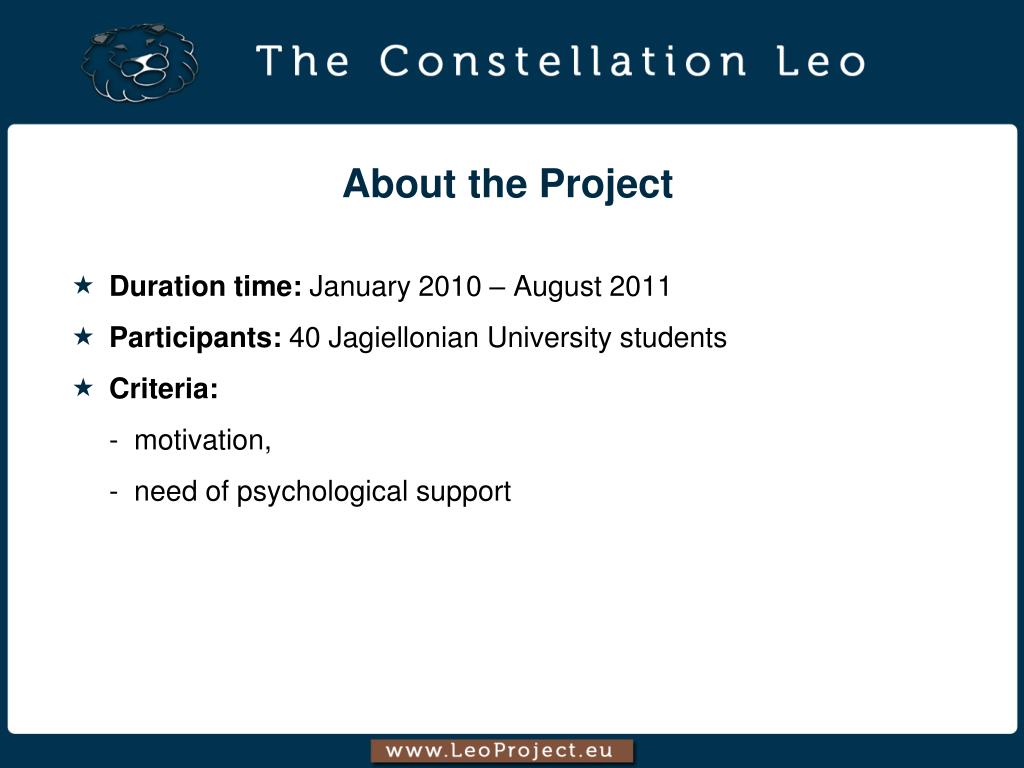 The Constellation Leo

About the Project

★ Duration time: January 2010 – August 2011

★ Participants: 40 Jagiellonian University students

★ Criteria:

- motivation,

- need of psychological support

www.LeoProject.eu